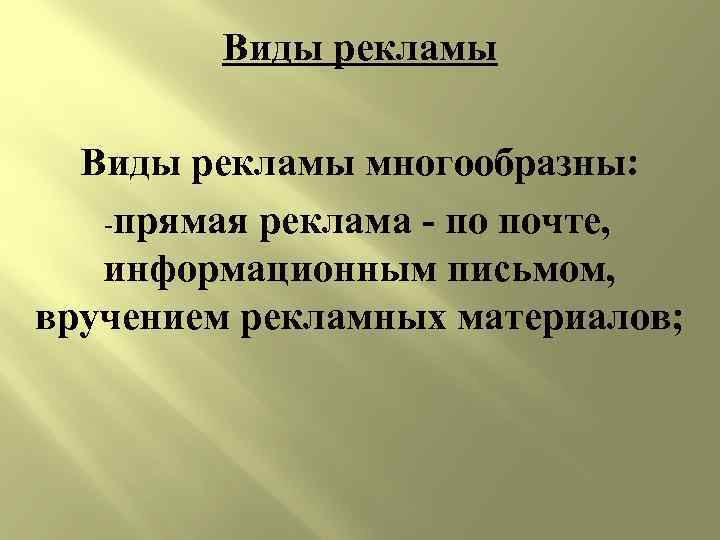 Виды рекламы

Виды рекламы многообразны:
-прямая реклама - по почте, информационным письмом, вручением рекламных материалов;